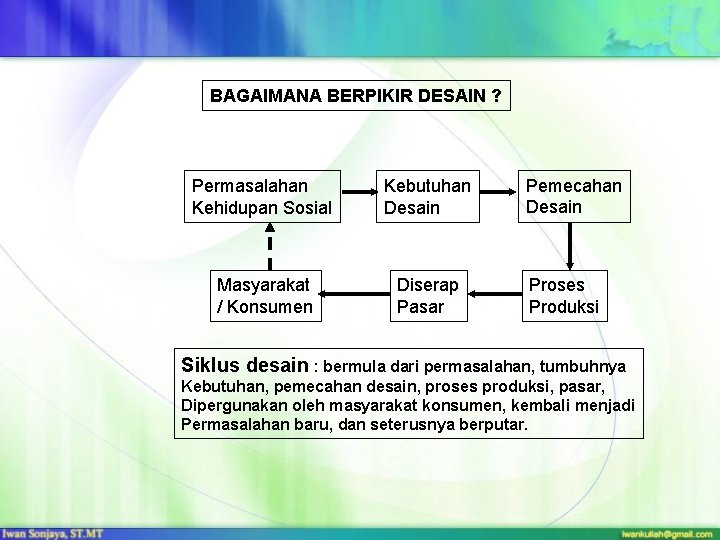 BAGAIMANA BERPIKIR DESAIN ?

Permasalahan Kehidupan Sosial

Kebutuhan Desain

Pemecahan Desain

Proses Produksi

Diserap Pasar

Masyarakat / Konsumen

Siklus desain : bermula dari permasalahan, tumbuhnya Kebutuhan, pemecahan desain, proses produksi, pasar, Dipergunakan oleh masyarakat konsumen, kembali menjadi Permasalahan baru, dan seterusnya berputar.

Iwan Sonjaya, ST.MT

iwankuliah@gmail.com